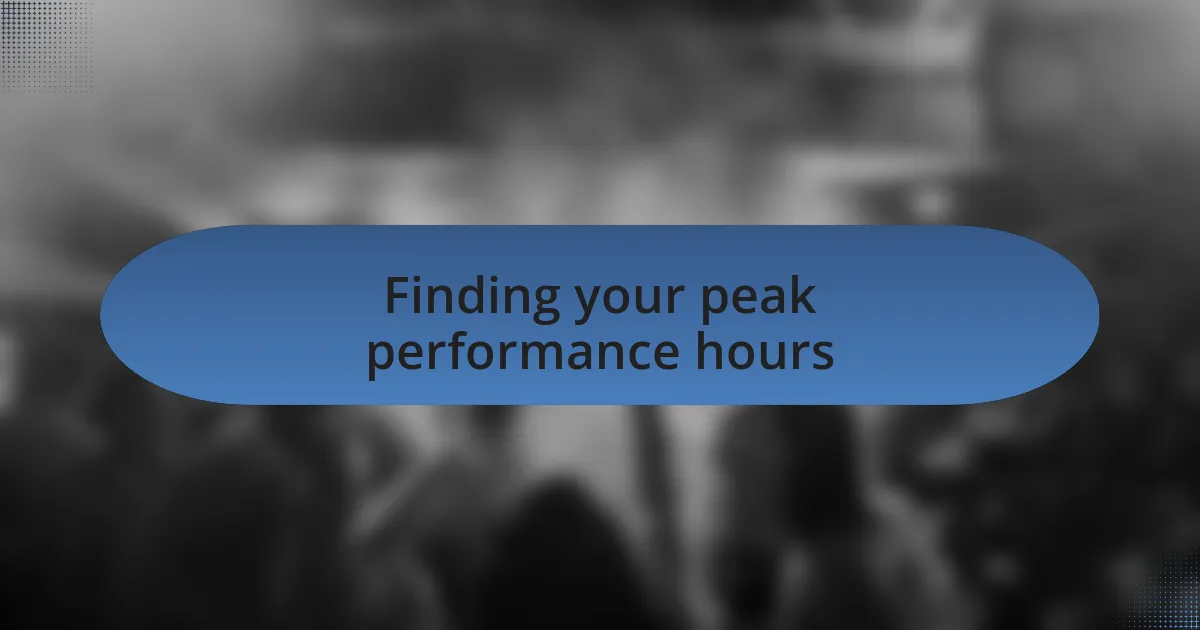 Finding your peak performance hours